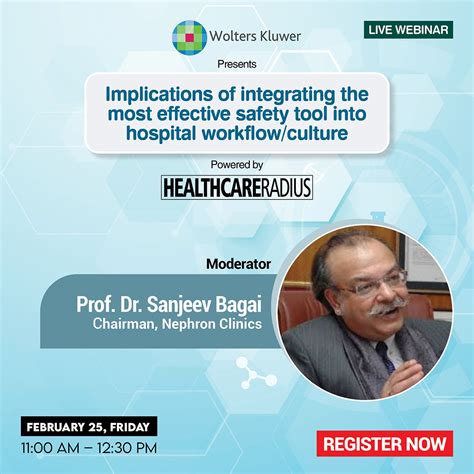 Wolters Kluwer

LIVE WEBINAR

Presents

Implications of integrating the most effective safety tool into hospital workflow/culture

Powered by

HEALTHCARERADIUS

Moderator

Prof. Dr. Sanjeev Bagai
Chairman, Nephron Clinics

FEBRUARY 25, FRIDAY
11:00 AM – 12:30 PM

REGISTER NOW